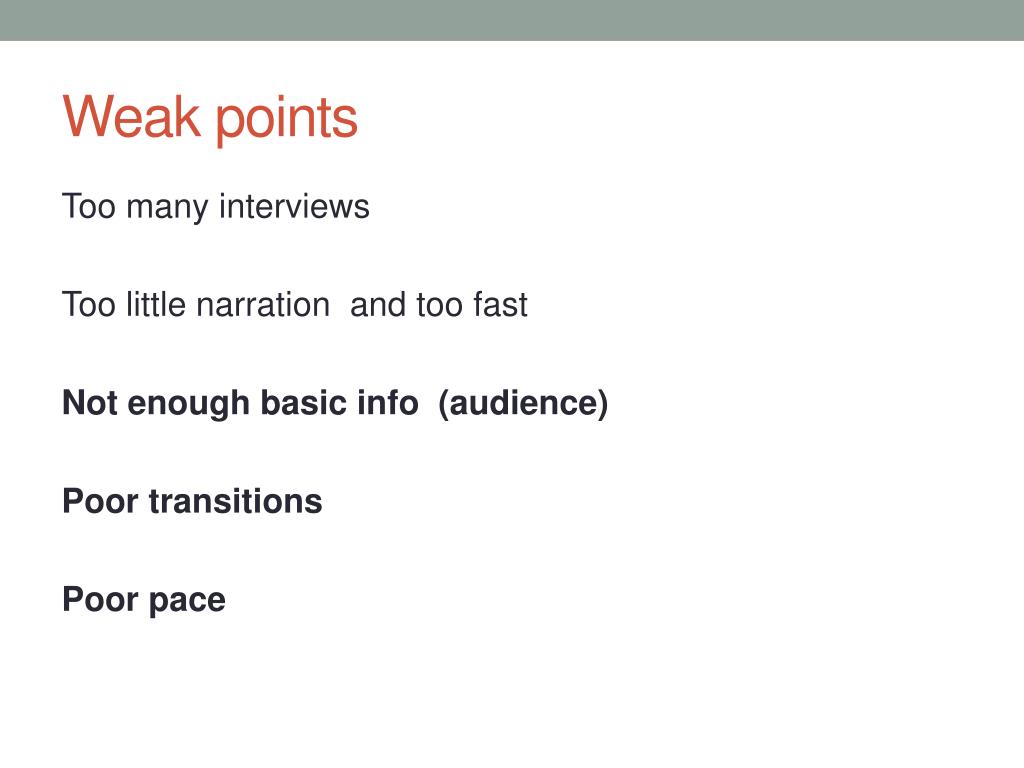 Weak points

Too many interviews

Too little narration and too fast

Not enough basic info (audience)

Poor transitions

Poor pace